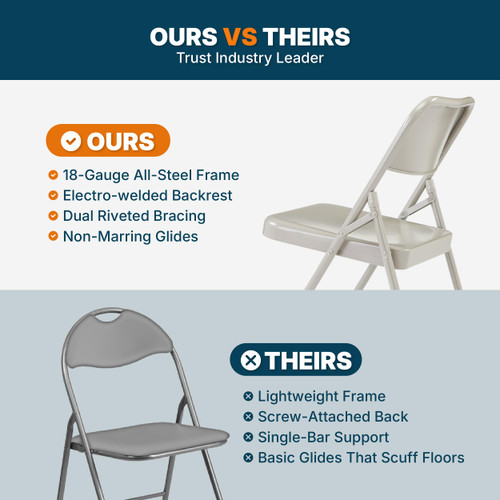 OURS VS THEIRS
Trust Industry Leader

OURS
18-Gauge All-Steel Frame
Electro-welded Backrest
Dual Riveted Bracing
Non-Marring Glides

THEIRS
Lightweight Frame
Screw-Attached Back
Single-Bar Support
Basic Glides That Scuff Floors